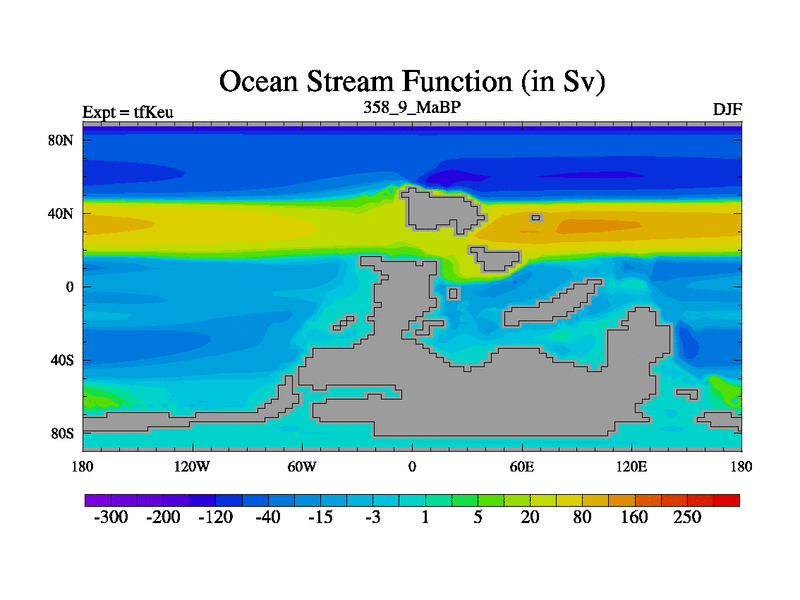 Ocean Stream Function (in Sv)

Expt = tfKeu

358_9_MaBP

DJF

80N
40N
0
40S
80S

180 120W 60W 0 60E 120E 180

-300 -200 -120 -40 -15 -3 1 5 20 80 160 250